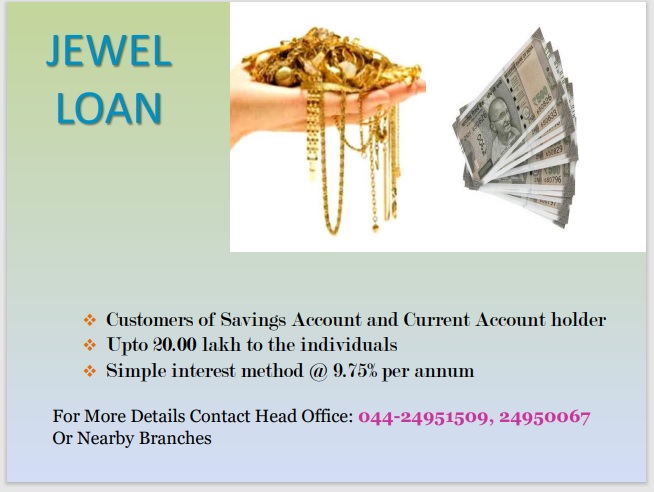 JEWEL LOAN

❖ Customers of Savings Account and Current Account holder
❖ Upto 20.00 lakh to the individuals
❖ Simple interest method @ 9.75% per annum

For More Details Contact Head Office: 044-24951509, 24950067
Or Nearby Branches